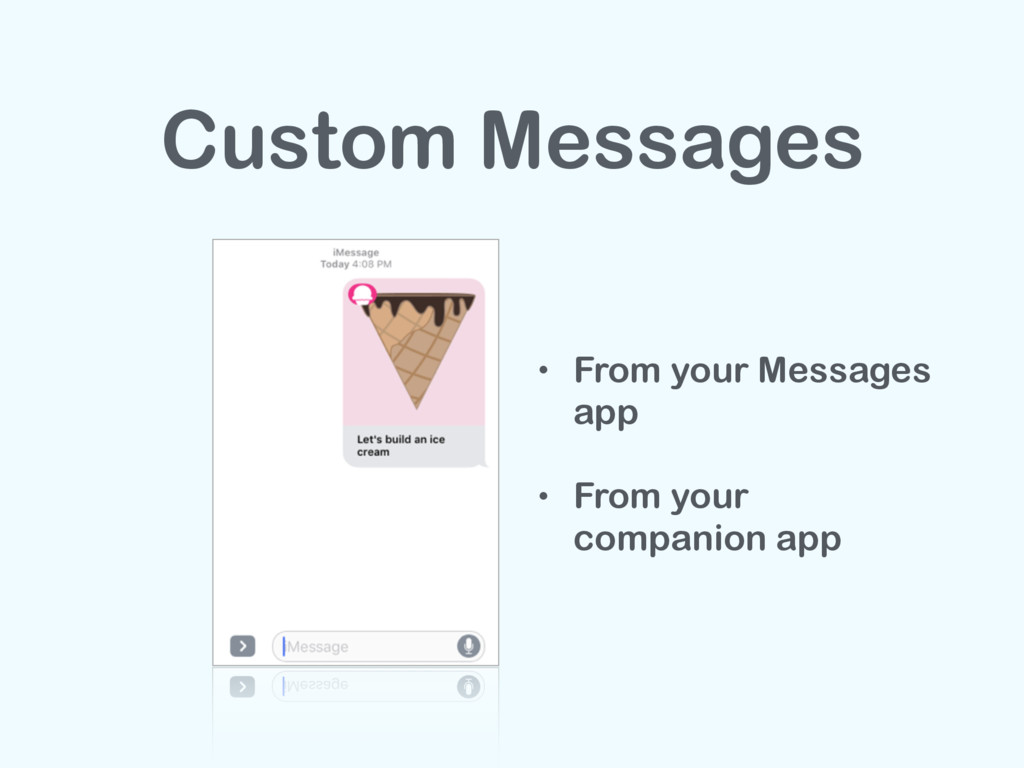 Custom Messages

iMessage
Today 4:08 PM

Let's build an ice cream

Message

• From your Messages app

• From your companion app